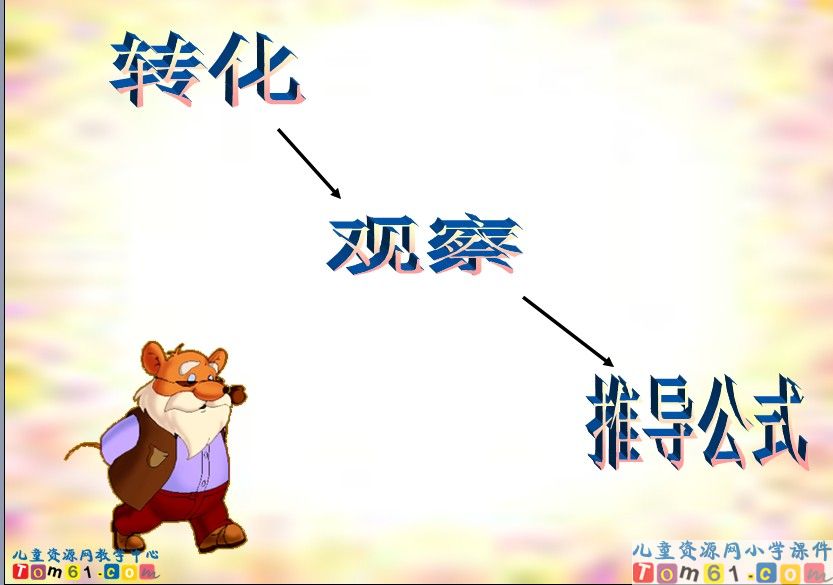 转化

观察

推导公式

儿童资源网教学中心
Tom61.com

儿童资源网小学课件
Tom61.com